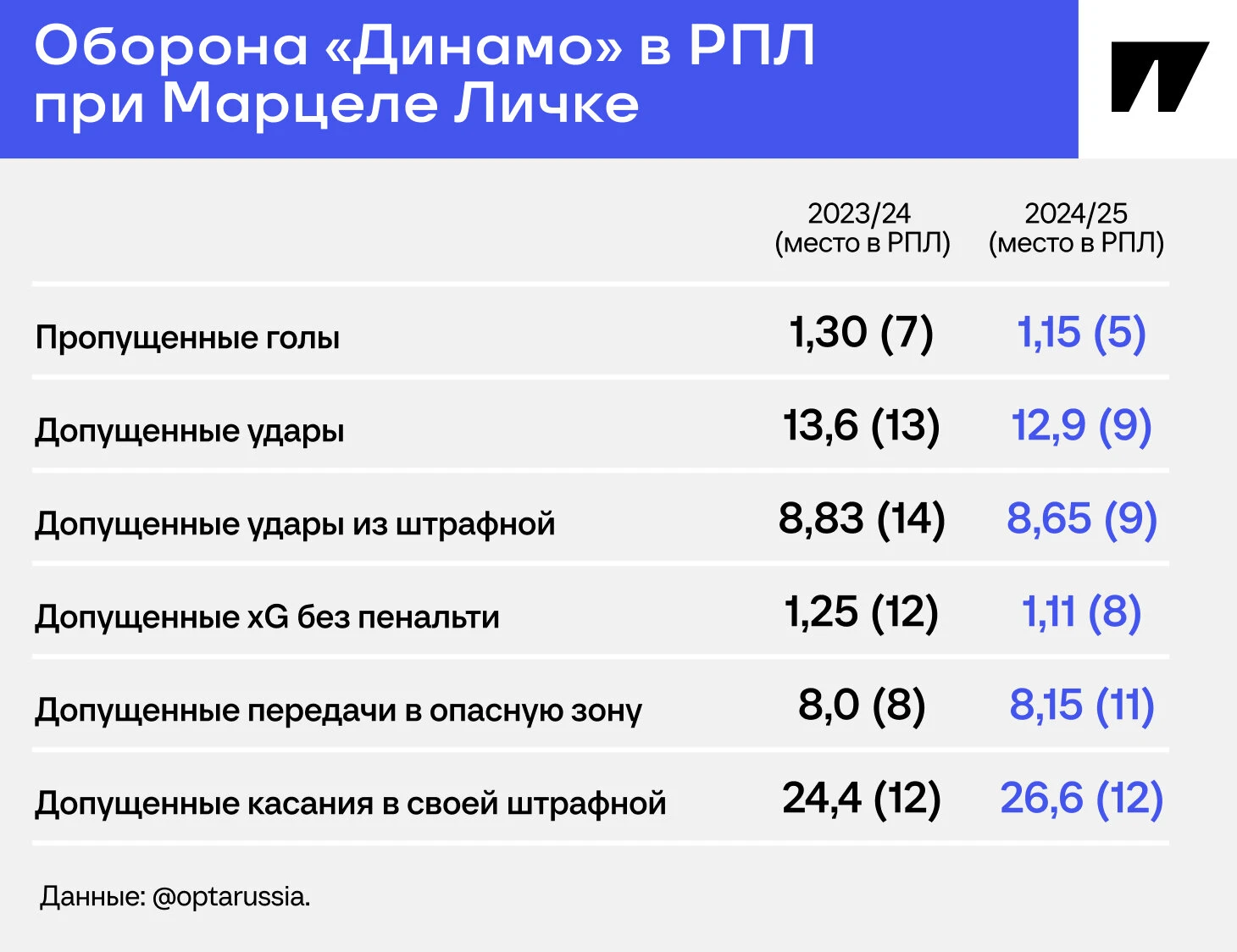 Оборона «Динамо» в РПЛ при Марцеле Личке

| | 2023/24 (место в РПЛ) | 2024/25 (место в РПЛ) |
|---|---|---|
| Пропущенные голы | 1,30 (7) | 1,15 (5) |
| Допущенные удары | 13,6 (13) | 12,9 (9) |
| Допущенные удары из штрафной | 8,83 (14) | 8,65 (9) |
| Допущенные xG без пенальти | 1,25 (12) | 1,11 (8) |
| Допущенные передачи в опасную зону | 8,0 (8) | 8,15 (11) |
| Допущенные касания в своей штрафной | 24,4 (12) | 26,6 (12) |

Данные: @optarussia.